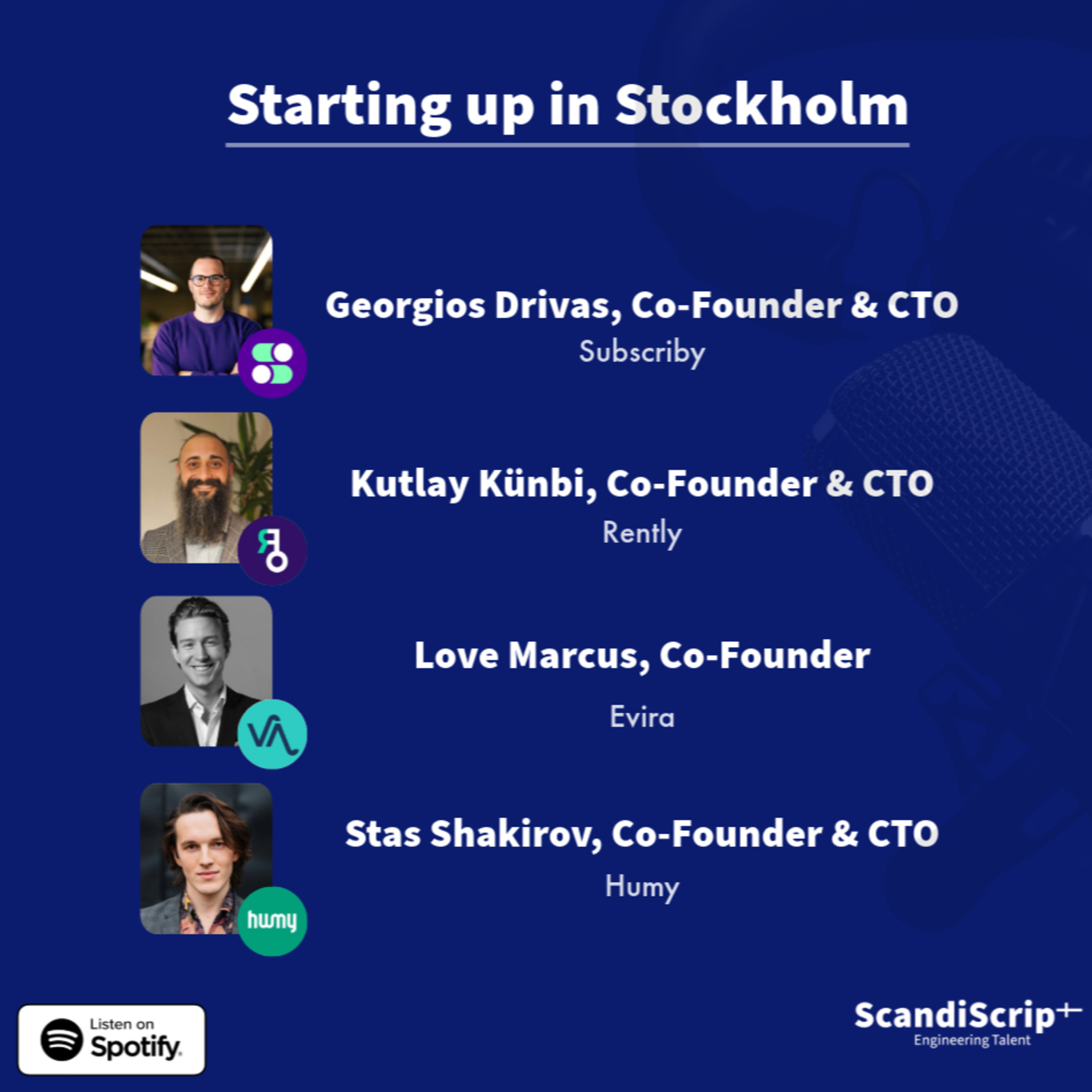 Starting up in Stockholm

Georgios Drivas, Co-Founder & CTO
Subscriby

Kutlay Künbi, Co-Founder & CTO
Rently

Love Marcus, Co-Founder
Evira

Stas Shakirov, Co-Founder & CTO
Humy

humy

Listen on Spotify

ScandiScript
Engineering Talent